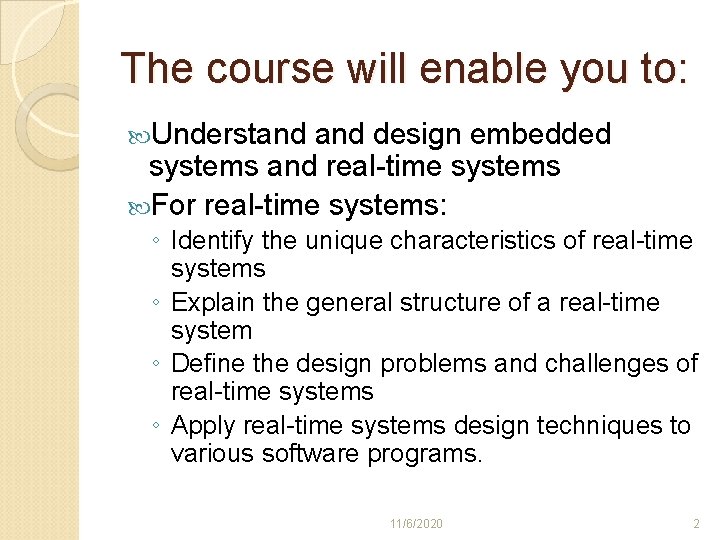 The course will enable you to:

Understand and design embedded systems and real-time systems

For real-time systems:

◦ Identify the unique characteristics of real-time systems
◦ Explain the general structure of a real-time system
◦ Define the design problems and challenges of real-time systems
◦ Apply real-time systems design techniques to various software programs.

11/6/2020

2